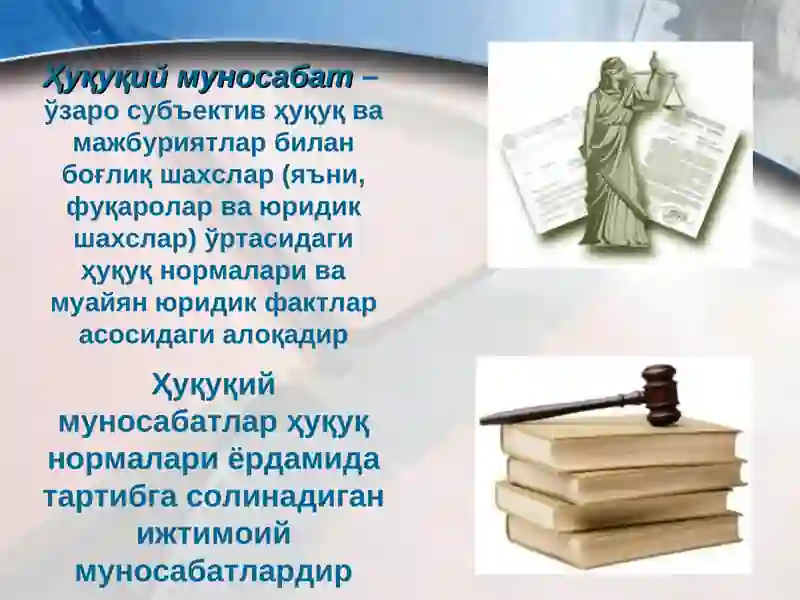 Ҳуқуқий муносабат – ўзаро субъектив ҳуқуқ ва мажбуриятлар билан боғлиқ шахслар (яъни, фуқаролар ва юридик шахслар) ўртасидаги ҳуқуқ нормалари ва муайян юридик фактлар асосидаги алоқадир

Ҳуқуқий муносабатлар ҳуқуқ нормалари ёрдамида тартибга солинадиган ижтимоий муносабатлардир